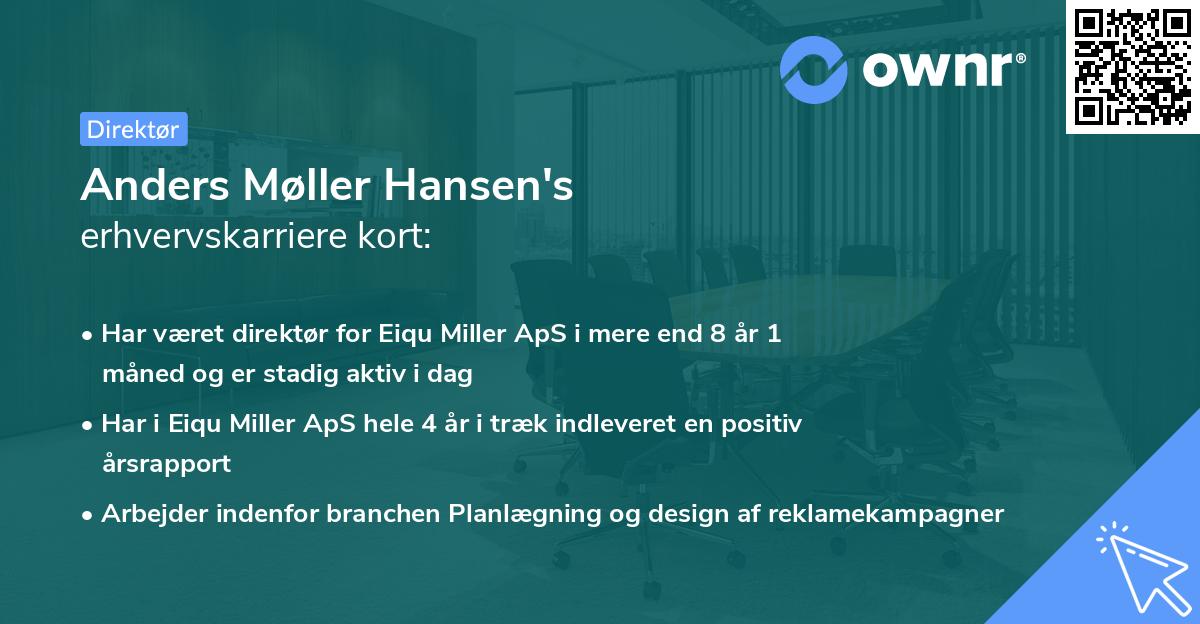 ownr®

Direktør

Anders Møller Hansen's erhvervskarriere kort:

• Har været direktør for Eiqu Miller ApS i mere end 8 år 1 måned og er stadig aktiv i dag

• Har i Eiqu Miller ApS hele 4 år i træk indleveret en positiv årsrapport

• Arbejder indenfor branchen Planlægning og design af reklamekampagner